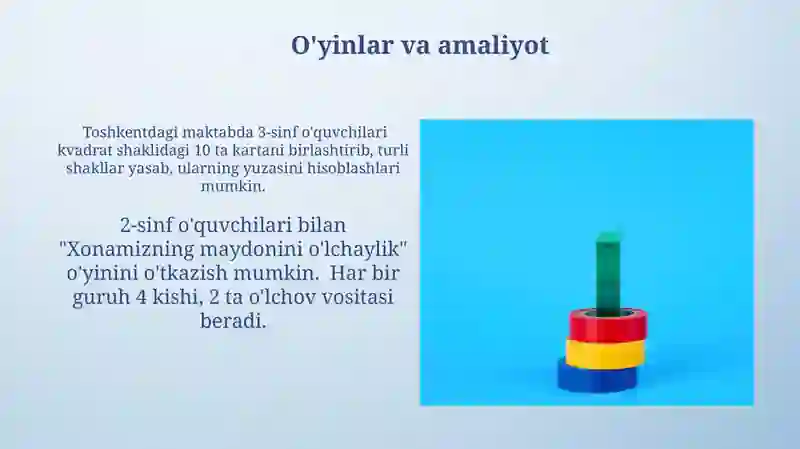 O'yinlar va amaliyot

Toshkentdagi maktabda 3-sinf o'quvchilari kvadrat shaklidagi 10 ta kartani birlashtirib, turli shakllar yasab, ularning yuzasini hisoblashlari mumkin.

2-sinf o'quvchilari bilan "Xonamizning maydonini o'lchaylik" o'yinini o'tkazish mumkin. Har bir guruh 4 kishi, 2 ta o'lchov vositasi beradi.